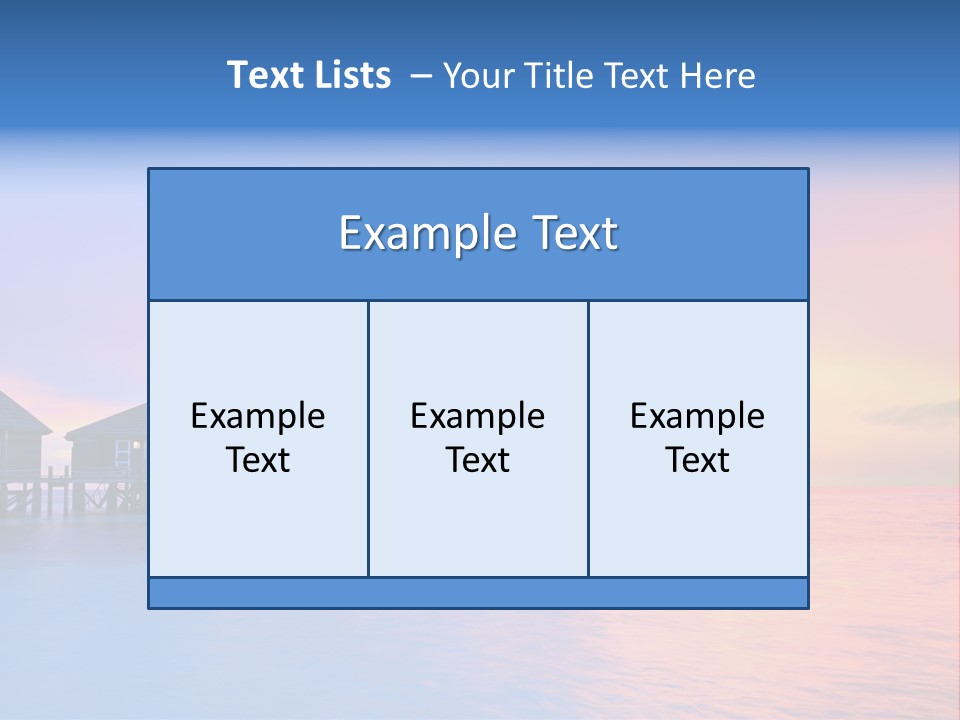 Text Lists – Your Title Text Here

Example Text

Example Text

Example Text

Example Text